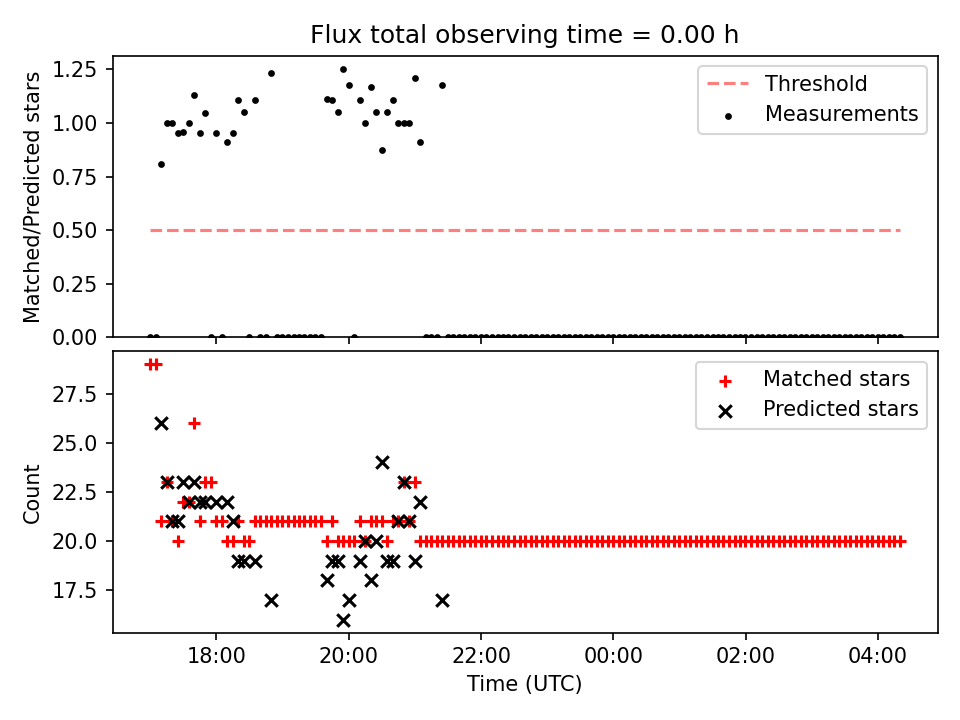 Flux total observing time = 0.00 h

Matched/Predicted stars

1.25
1.00
0.75
0.50
0.25
0.00

Threshold
Measurements

Count

27.5
25.0
22.5
20.0
17.5

Matched stars
Predicted stars

18:00
20:00
22:00
00:00
02:00
04:00

Time (UTC)